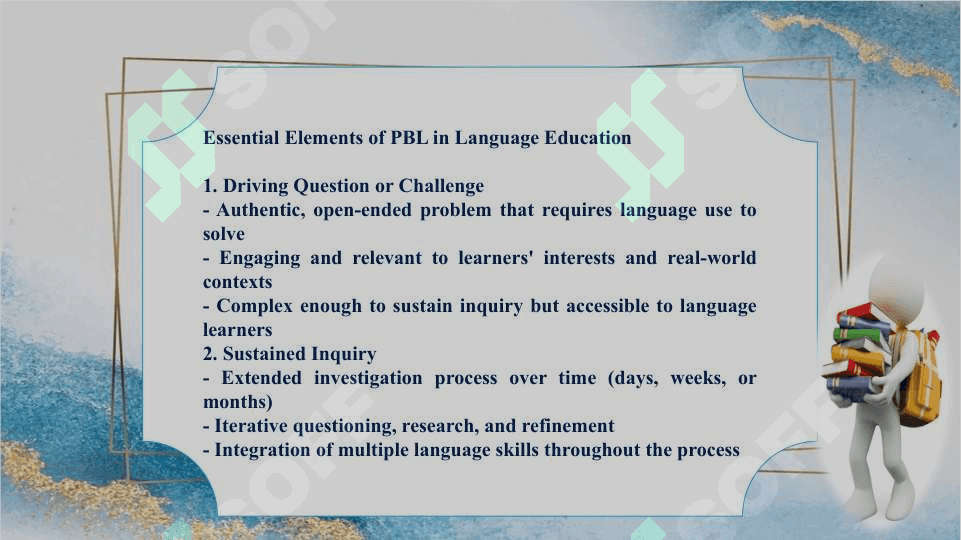 Essential Elements of PBL in Language Education

1. Driving Question or Challenge
- Authentic, open-ended problem that requires language use to solve
- Engaging and relevant to learners' interests and real-world contexts
- Complex enough to sustain inquiry but accessible to language learners
2. Sustained Inquiry
- Extended investigation process over time (days, weeks, or months)
- Iterative questioning, research, and refinement
- Integration of multiple language skills throughout the process